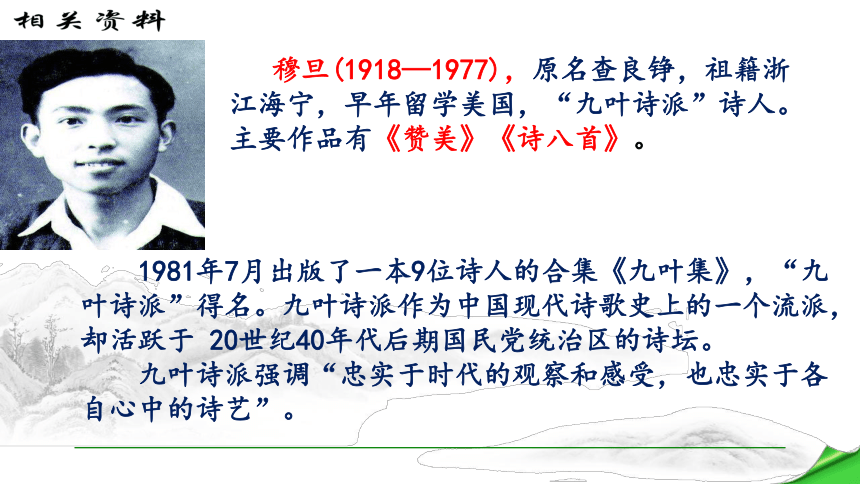 相关资料

穆旦(1918—1977)，原名查良铮，祖籍浙江海宁，早年留学美国，“九叶诗派”诗人。主要作品有《赞美》《诗八首》。

1981年7月出版了一本9位诗人的合集《九叶集》，“九叶诗派”得名。九叶诗派作为中国现代诗歌史上的一个流派，却活跃于 20世纪40年代后期国民党统治区的诗坛。

九叶诗派强调“忠实于时代的观察和感受，也忠实于各自心中的诗艺”。